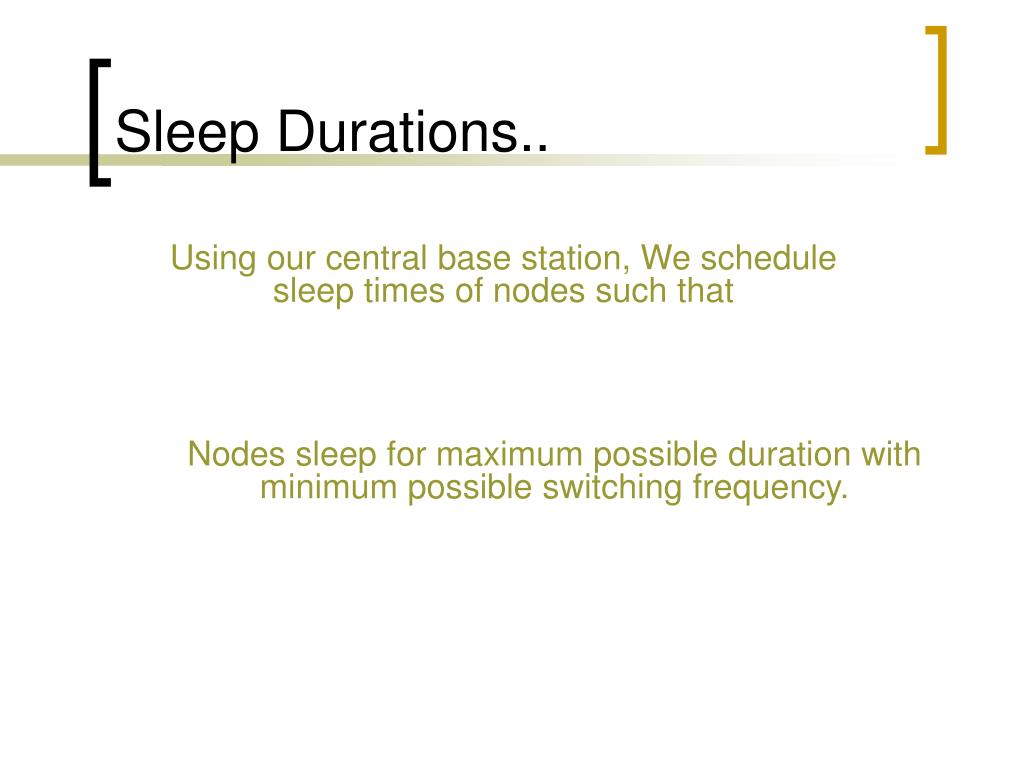 Sleep Durations..

Using our central base station, We schedule sleep times of nodes such that

Nodes sleep for maximum possible duration with minimum possible switching frequency.